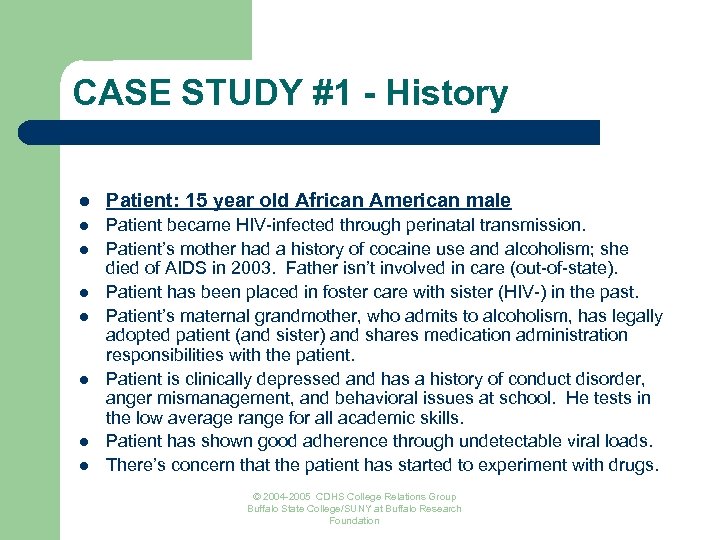 CASE STUDY #1 - History

- Patient: 15 year old African American male
- Patient became HIV-infected through perinatal transmission.
- Patient's mother had a history of cocaine use and alcoholism; she died of AIDS in 2003. Father isn't involved in care (out-of-state).
- Patient has been placed in foster care with sister (HIV-) in the past.
- Patient's maternal grandmother, who admits to alcoholism, has legally adopted patient (and sister) and shares medication administration responsibilities with the patient.
- Patient is clinically depressed and has a history of conduct disorder, anger mismanagement, and behavioral issues at school. He tests in the low average range for all academic skills.
- Patient has shown good adherence through undetectable viral loads.
- There's concern that the patient has started to experiment with drugs.

© 2004-2005 CDHS College Relations Group Buffalo State College/SUNY at Buffalo Research Foundation